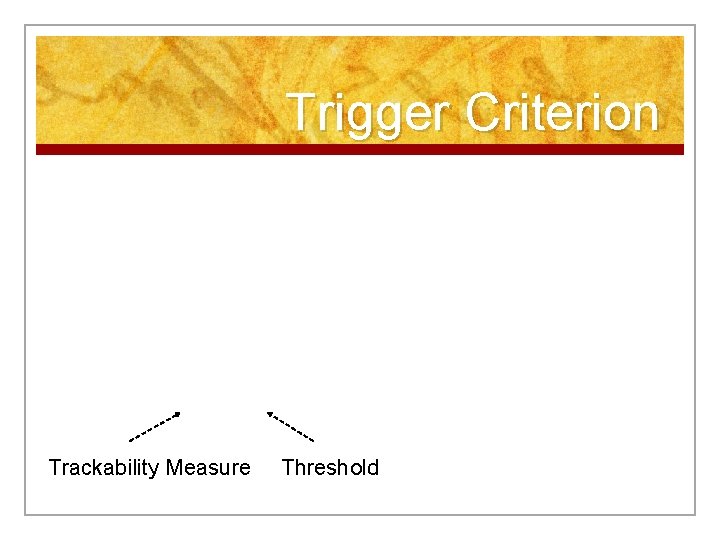 Trigger Criterion

Trackability Measure Threshold